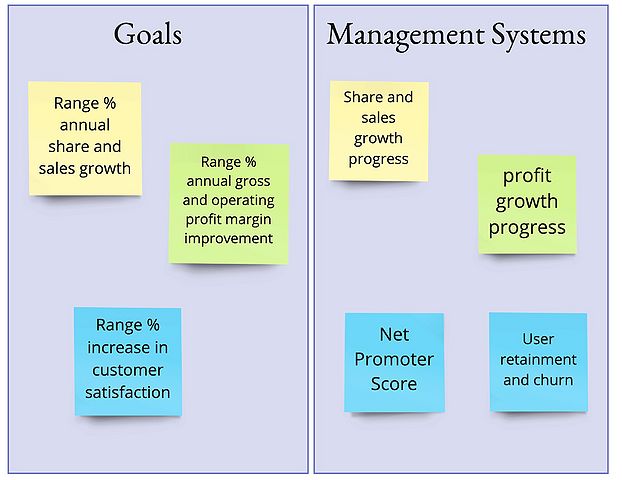 Goals

Range % annual share and sales growth

Range % annual gross and operating profit margin improvement

Range % increase in customer satisfaction

Management Systems

Share and sales growth progress

profit growth progress

Net Promoter Score

User retainment and churn